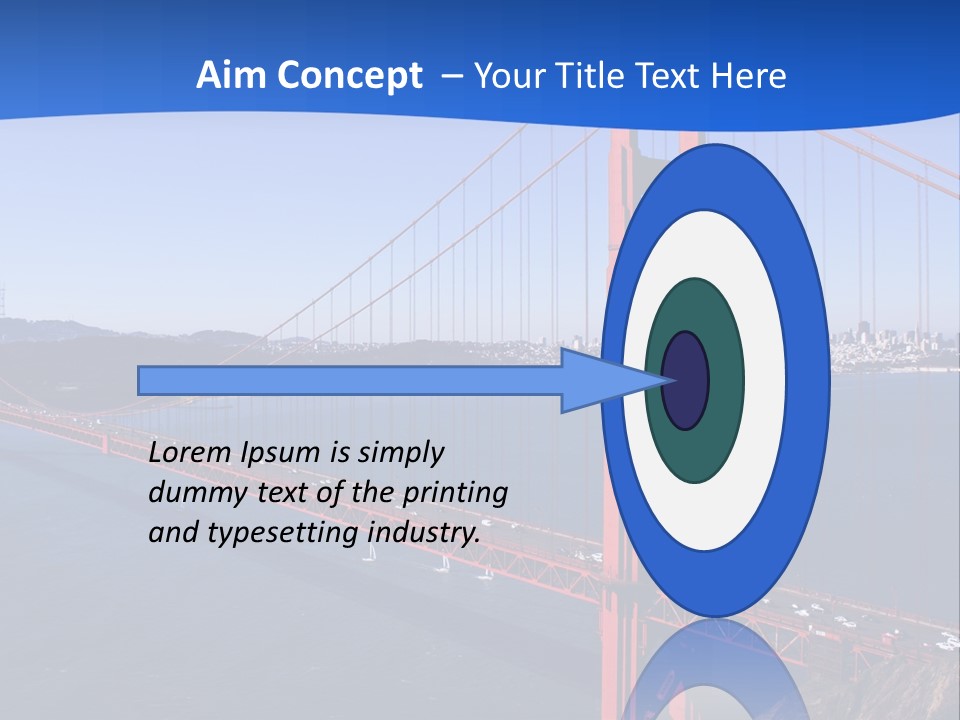 Aim Concept – Your Title Text Here

Lorem Ipsum is simply dummy text of the printing and typesetting industry.